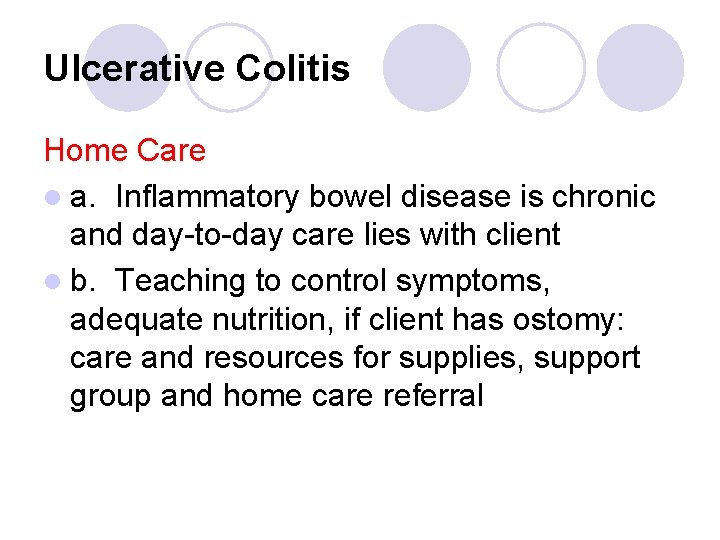 Ulcerative Colitis

Home Care

a. Inflammatory bowel disease is chronic and day-to-day care lies with client

b. Teaching to control symptoms, adequate nutrition, if client has ostomy: care and resources for supplies, support group and home care referral